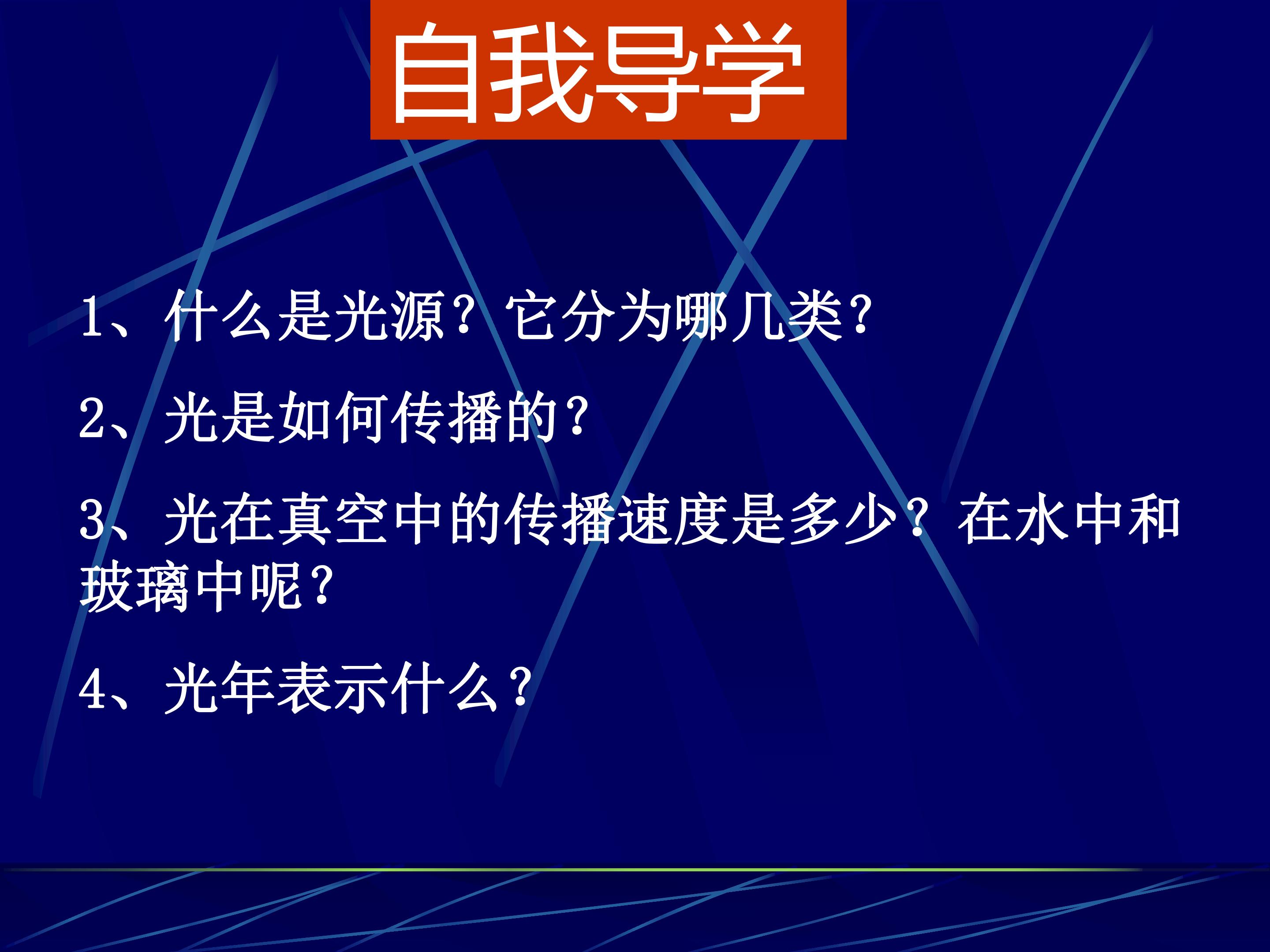 自我导学

1、什么是光源？它分为哪几类?

2、光是如何传播的?

3、光在真空中的传播速度是多少？在水中和玻璃中呢?

4、光年表示什么?